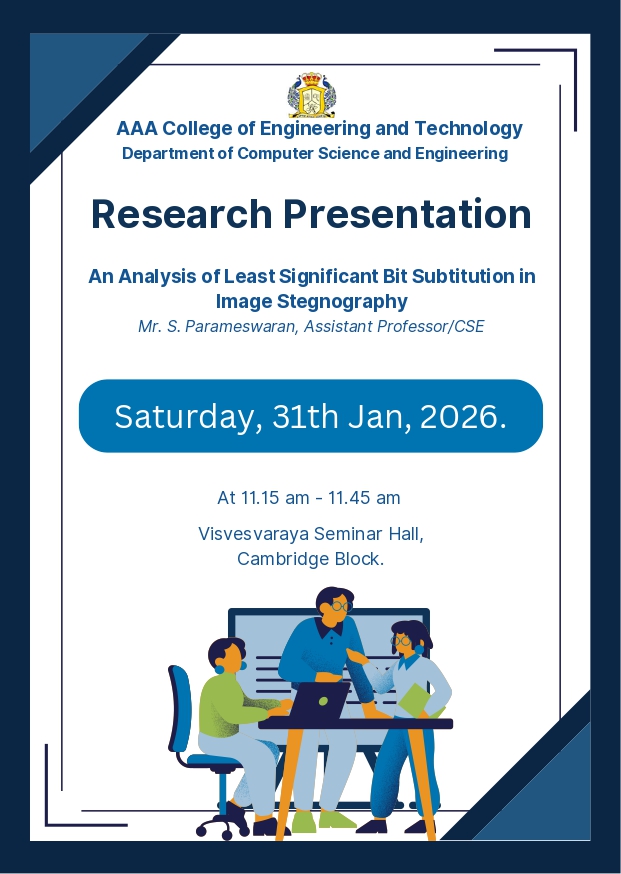 AAA College of Engineering and Technology
Department of Computer Science and Engineering

Research Presentation

An Analysis of Least Significant Bit Subtitution in Image Stegnography
Mr. S. Parameswaran, Assistant Professor/CSE

Saturday, 31th Jan, 2026.

At 11.15 am - 11.45 am

Visvesvaraya Seminar Hall, Cambridge Block.